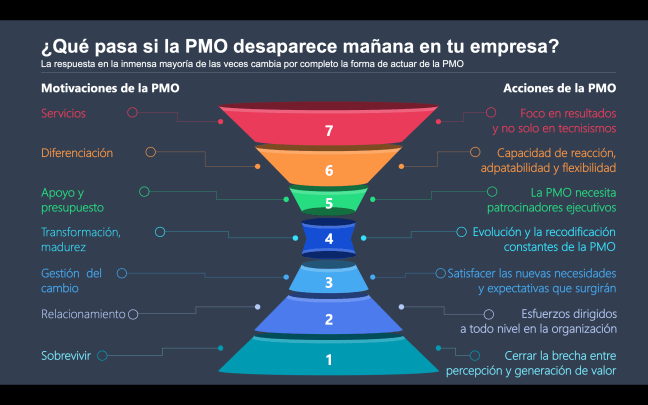 ¿Qué pasa si la PMO desaparece mañana en tu empresa?
La respuesta en la inmensa mayoría de las veces cambia por completo la forma de actuar de la PMO

Motivaciones de la PMO

Servicios

Diferenciación

Apoyo y presupuesto

Transformación, madurez

Gestión del cambio

Relacionamiento

Sobrevivir

7
6
5
4
3
2
1

Acciones de la PMO

Foco en resultados y no solo en tecnisismos

Capacidad de reacción, adpatabilidad y flexibilidad

La PMO necesita patrocinadores ejecutivos

Evolución y la recodificación constantes de la PMO

Satisfacer las nuevas necesidades y expectativas que surgirán

Esfuerzos dirigidos a todo nivel en la organización

Cerrar la brecha entre percepción y generación de valor